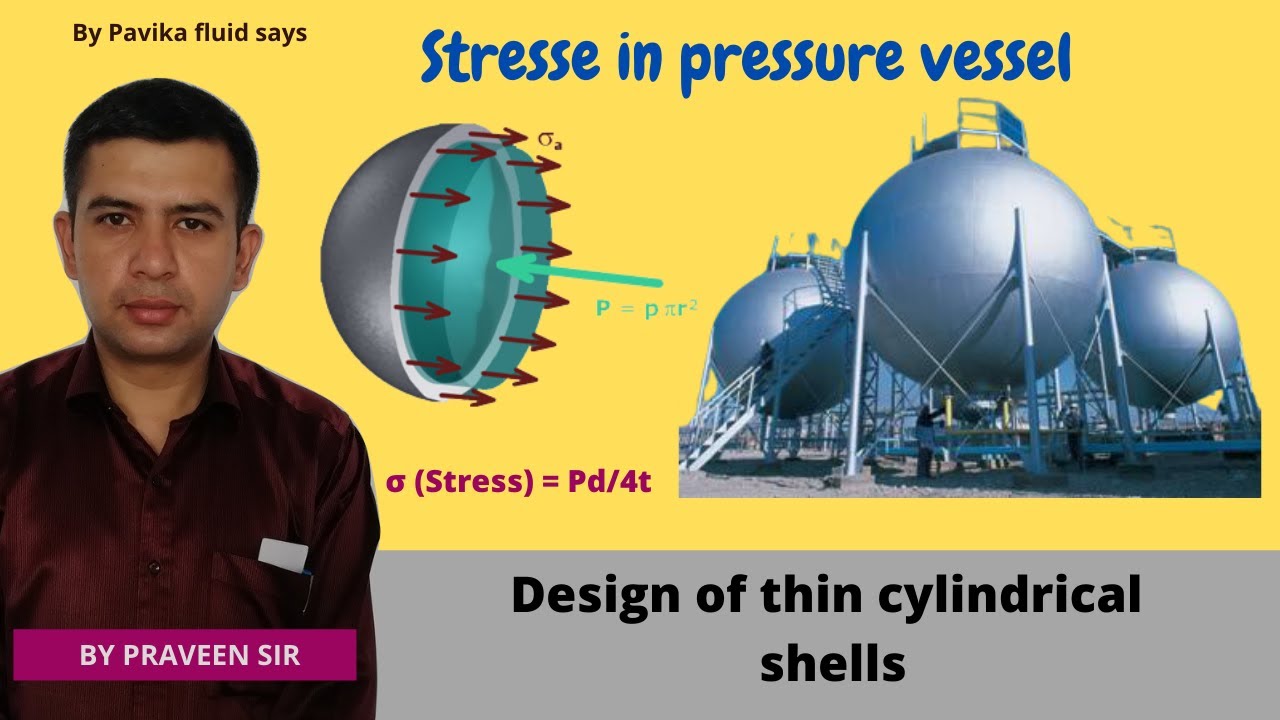 By Pavika fluid says

Stresse in pressure vessel

$\sigma_a$

$P = p\pi r^2$

σ (Stress) = Pd/4t

Design of thin cylindrical shells

BY PRAVEEN SIR